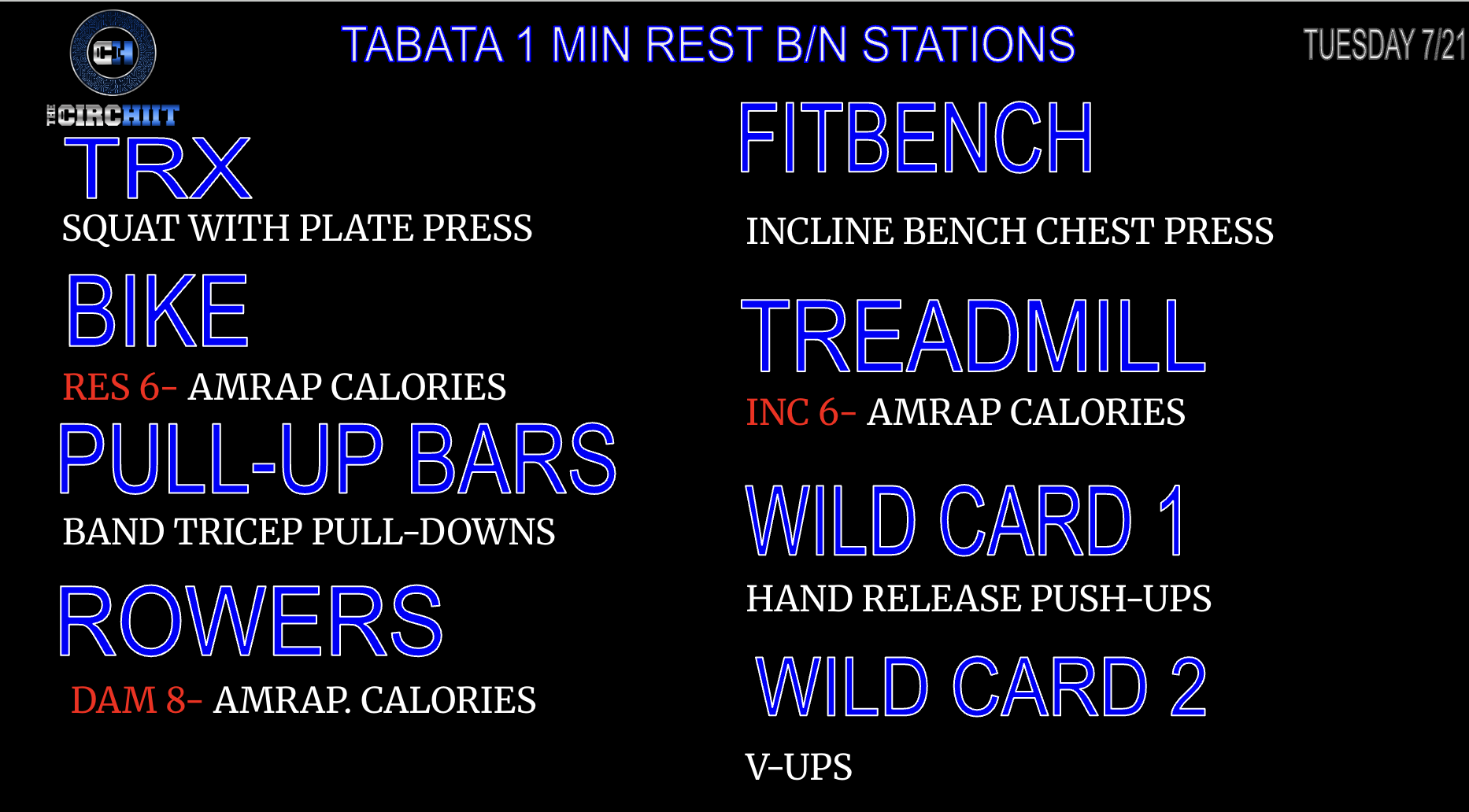 CH

THE CIRCHIIT

TABATA 1 MIN REST B/N STATIONS

TUESDAY 7/21

TRX

SQUAT WITH PLATE PRESS

BIKE

RES 6- AMRAP CALORIES

PULL-UP BARS

BAND TRICEP PULL-DOWNS

ROWERS

DAM 8- AMRAP. CALORIES

FITBENCH

INCLINE BENCH CHEST PRESS

TREADMILL

INC 6- AMRAP CALORIES

WILD CARD 1

HAND RELEASE PUSH-UPS

WILD CARD 2

V-UPS